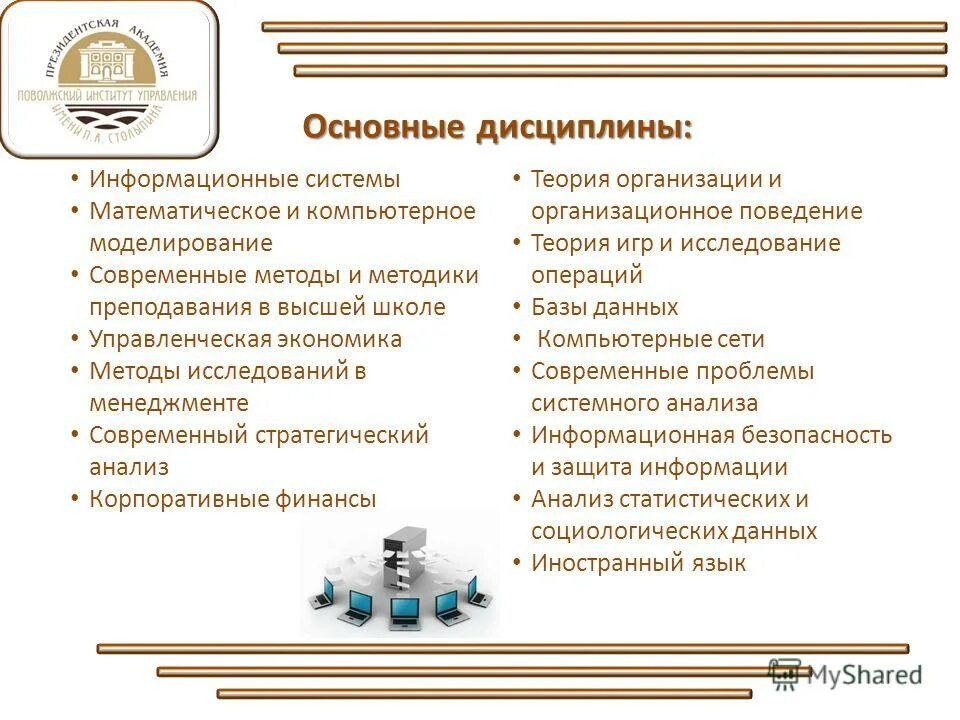 ПРЕЗИДЕНТСКАЯ АКАДЕМИЯ
ПОВОЛЖСКИЙ ИНСТИТУТ УПРАВЛЕНИЯ
ИМЕНИ П. А. СТОЛЫПИНА

Основные дисциплины:

• Информационные системы
• Математическое и компьютерное моделирование
• Современные методы и методики преподавания в высшей школе
• Управленческая экономика
• Методы исследований в менеджменте
• Современный стратегический анализ
• Корпоративные финансы

• Теория организации и организационное поведение
• Теория игр и исследование операций
• Базы данных
• Компьютерные сети
• Современные проблемы системного анализа
• Информационная безопасность и защита информации
• Анализ статистических и социологических данных
• Иностранный язык

MyShared